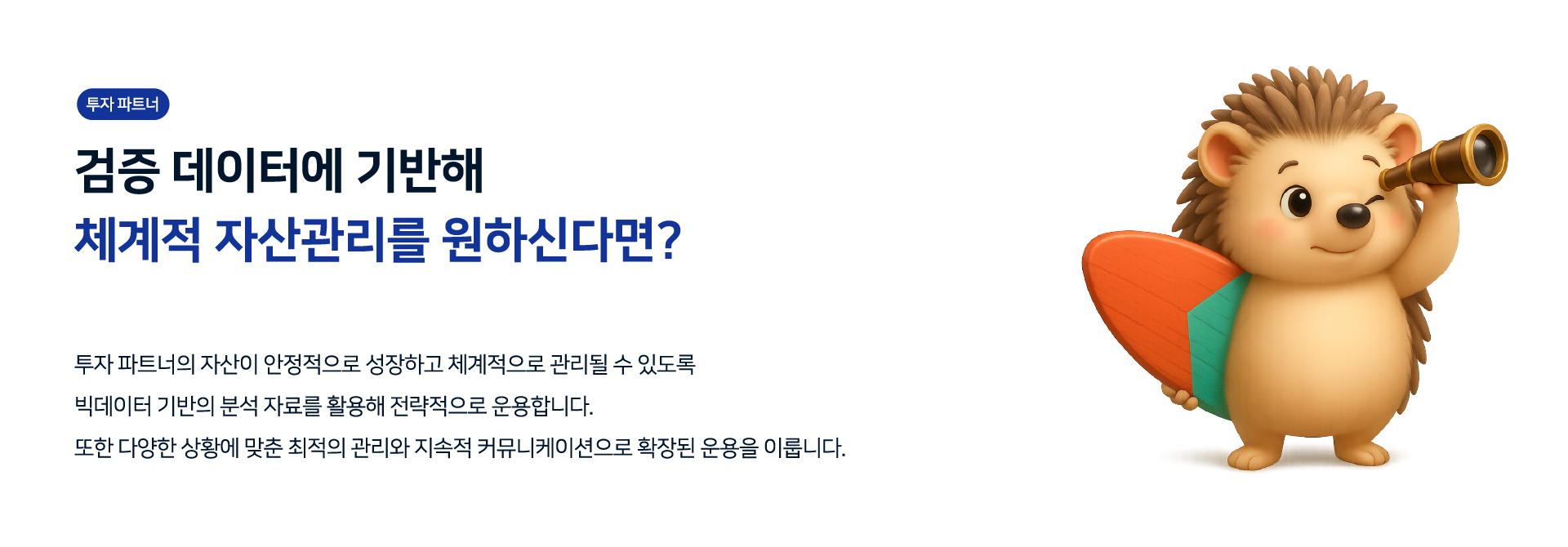 투자 파트너

검증 데이터에 기반해
체계적 자산관리를 원하신다면?

투자 파트너의 자산이 안정적으로 성장하고 체계적으로 관리될 수 있도록
빅데이터 기반의 분석 자료를 활용해 전략적으로 운용합니다.
또한 다양한 상황에 맞춘 최적의 관리와 지속적 커뮤니케이션으로 확장된 운용을 이룹니다.